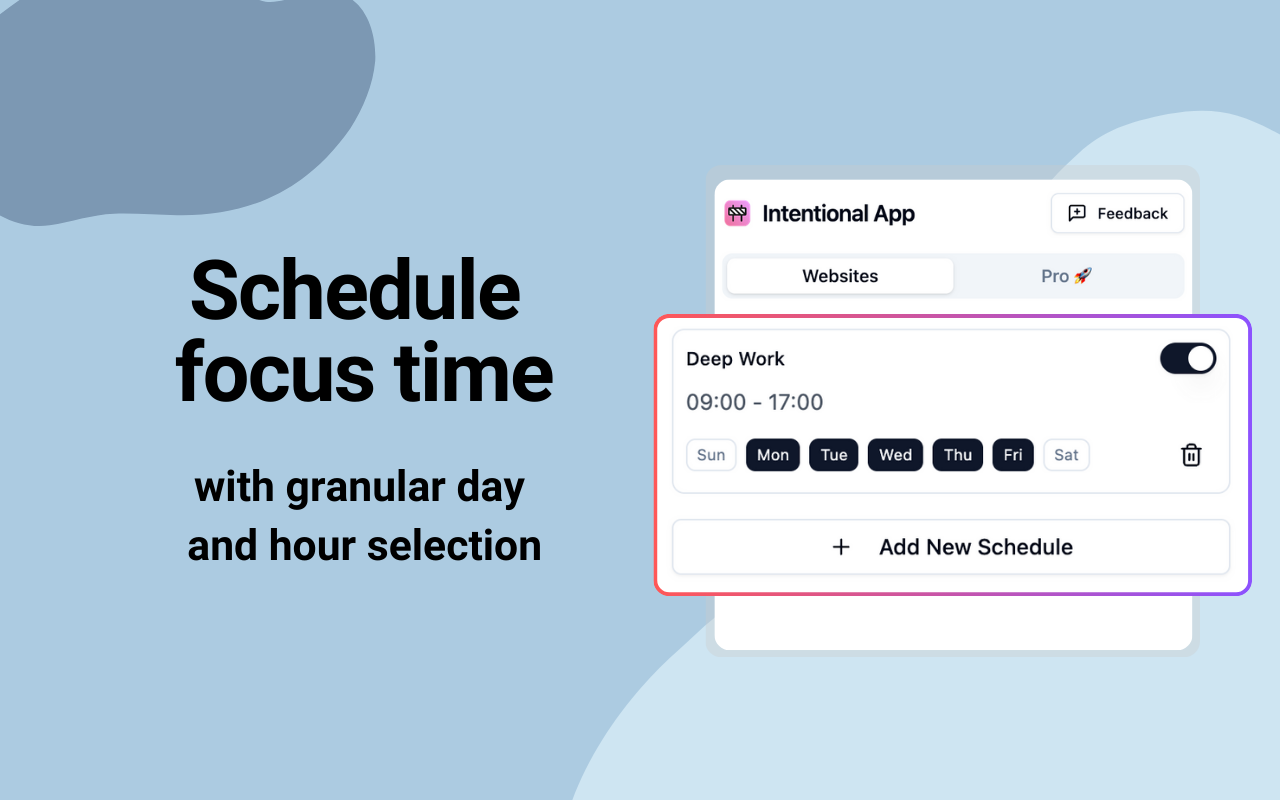 Schedule focus time

with granular day and hour selection

Intentional App

Feedback

Websites

Pro 🚀

Deep Work

09:00 - 17:00

Sun Mon Tue Wed Thu Fri Sat

+ Add New Schedule